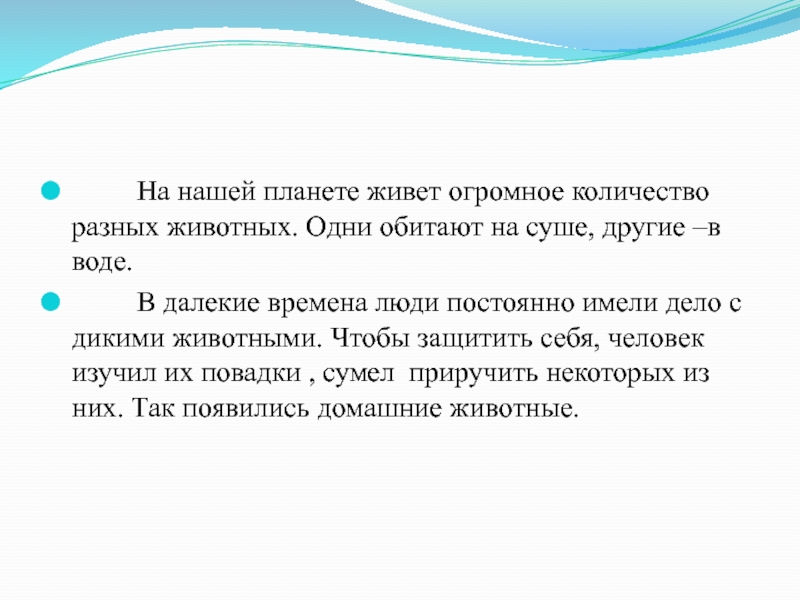 На нашей планете живет огромное количество разных животных. Одни обитают на суше, другие –в воде.

В далекие времена люди постоянно имели дело с дикими животными. Чтобы защитить себя, человек изучил их повадки , сумел приручить некоторых из них. Так появились домашние животные.